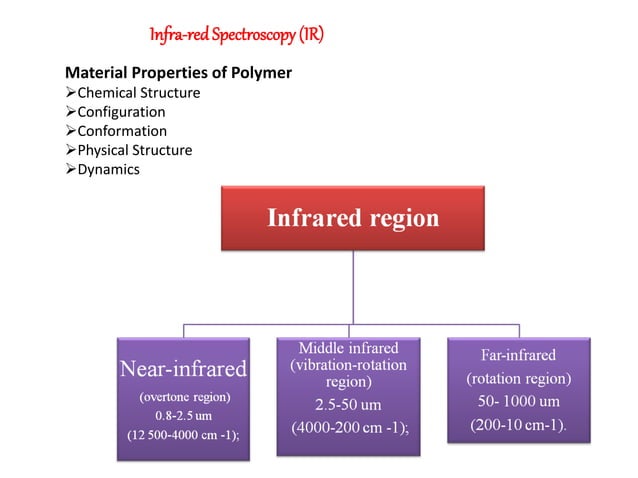 Infra-red Spectroscopy (IR)

Material Properties of Polymer
➢Chemical Structure
➢Configuration
➢Conformation
➢Physical Structure
➢Dynamics

Infrared region

Near-infrared
(overtone region)
0.8-2.5 um
(12 500-4000 cm -1);

Middle infrared
(vibration-rotation region)
2.5-50 um
(4000-200 cm -1);

Far-infrared
(rotation region)
50- 1000 um
(200-10 cm-1).